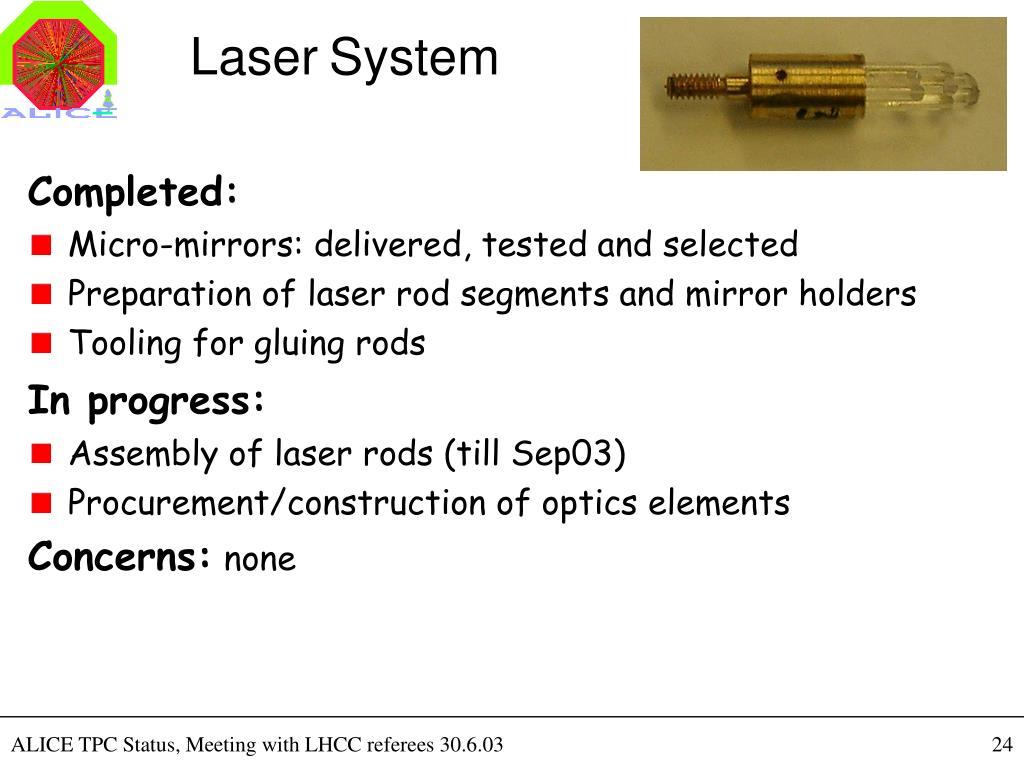 ALICE

Laser System

Completed:

Micro-mirrors: delivered, tested and selected

Preparation of laser rod segments and mirror holders

Tooling for gluing rods

In progress:

Assembly of laser rods (till Sep03)

Procurement/construction of optics elements

Concerns: none

ALICE TPC Status, Meeting with LHCC referees 30.6.03

24